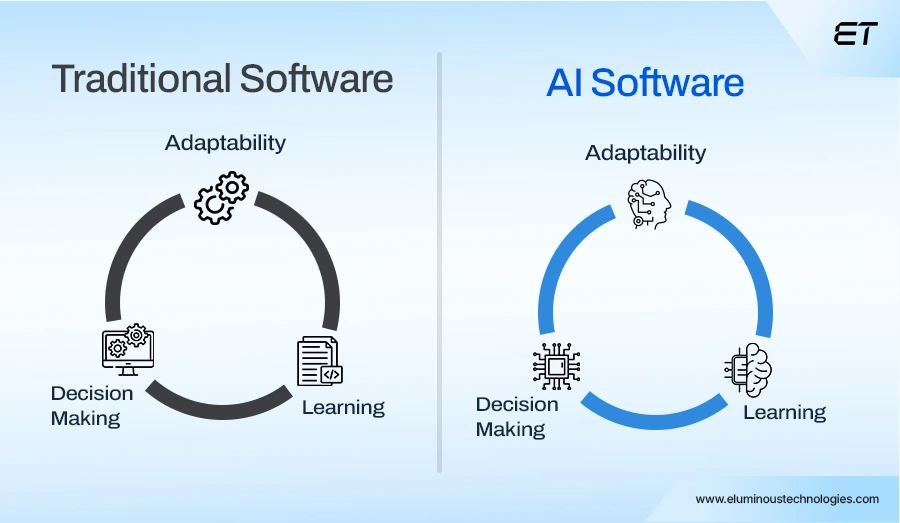 ET

Traditional Software

Adaptability

Decision Making

Learning

AI Software

Adaptability

Decision Making

Learning

www.eluminoustechnologies.com